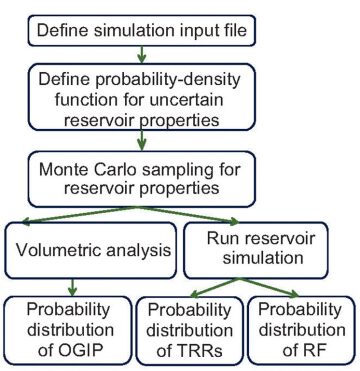 Define simulation input file

Define probability-density function for uncertain reservoir properties

Monte Carlo sampling for reservoir properties

Volumetric analysis

Run reservoir simulation

Probability distribution of OGIP

Probability distribution of TRRs

Probability distribution of RF